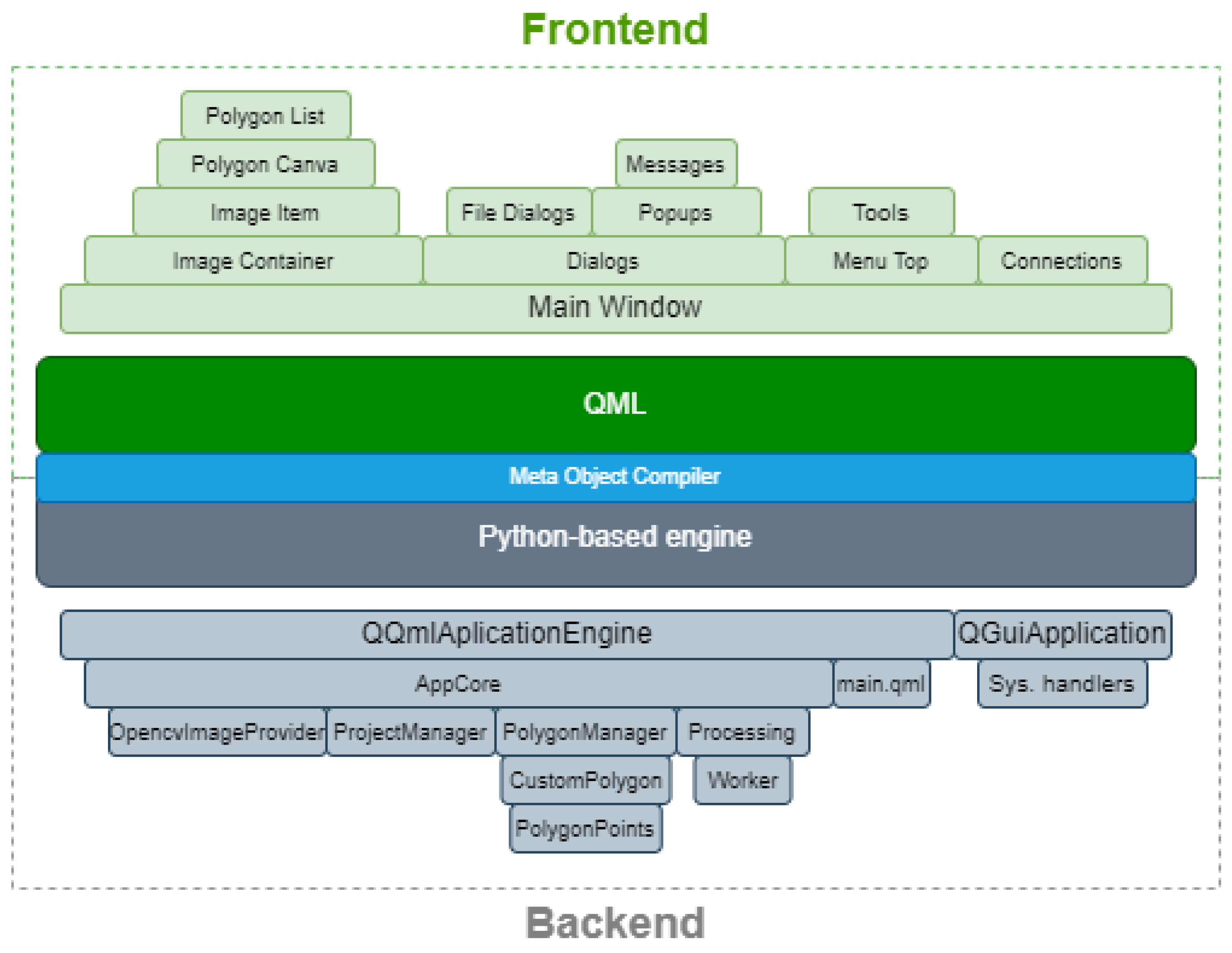 Frontend

Polygon List

Polygon Canva

Messages

Image Item

File Dialogs

Popups

Tools

Image Container

Dialogs

Menu Top

Connections

Main Window

QML

Meta Object Compiler

Python-based engine

QQmlAplicationEngine

QGuiApplication

AppCore

main.qml

Sys. handlers

OpencvImageProvider

ProjectManager

PolygonManager

Processing

CustomPolygon

Worker

PolygonPoints

Backend